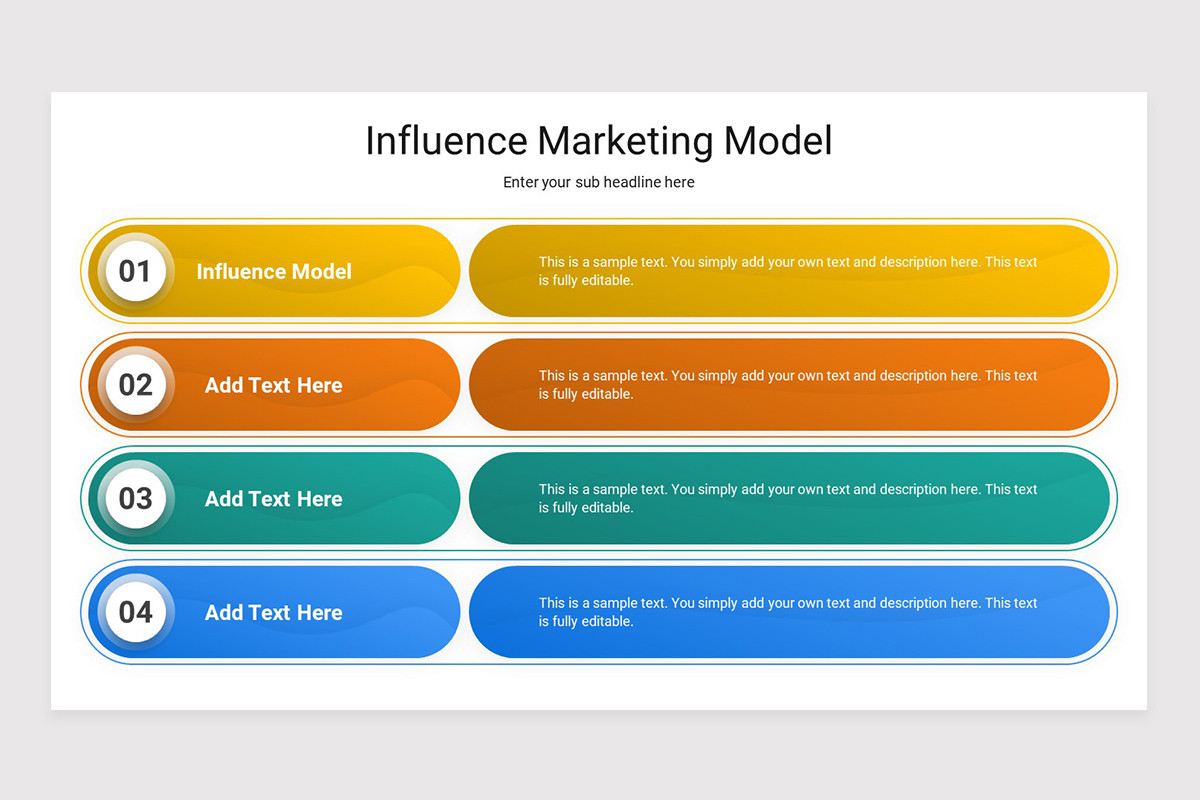 Influence Marketing Model

Enter your sub headline here

01 Influence Model

This is a sample text. You simply add your own text and description here. This text is fully editable.

02 Add Text Here

This is a sample text. You simply add your own text and description here. This text is fully editable.

03 Add Text Here

This is a sample text. You simply add your own text and description here. This text is fully editable.

04 Add Text Here

This is a sample text. You simply add your own text and description here. This text is fully editable.